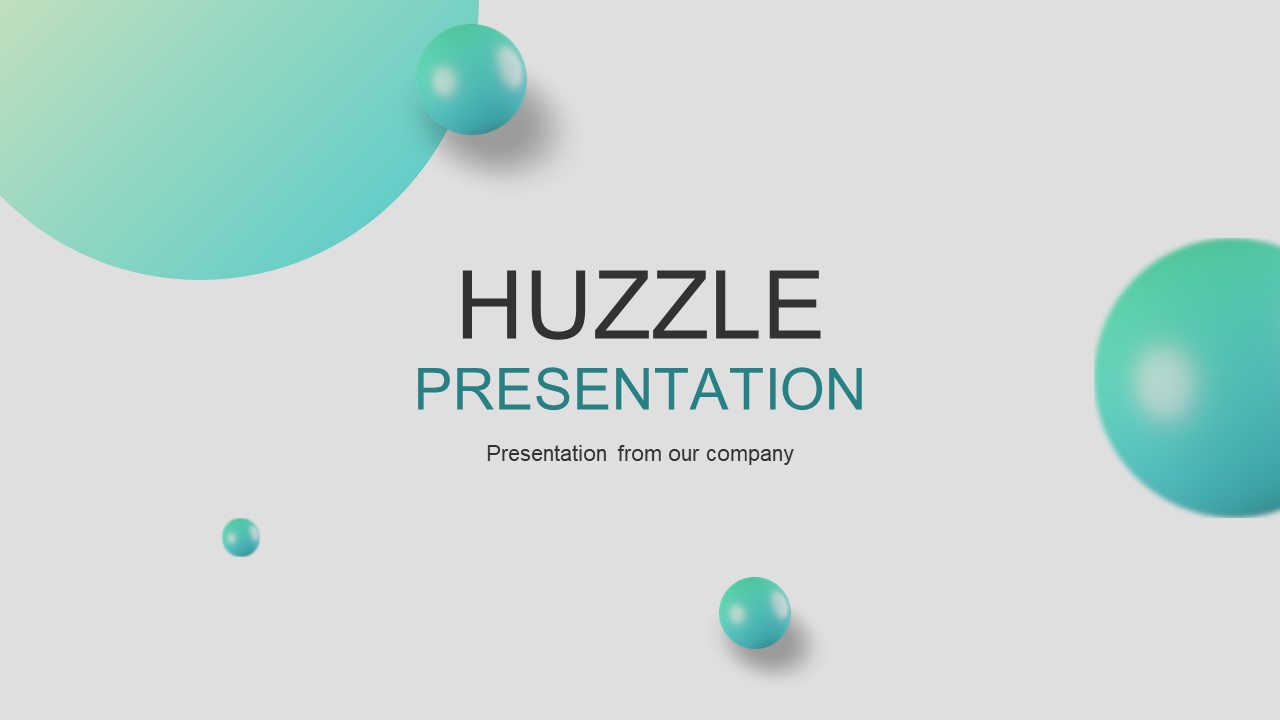 HUZZLE
PRESENTATION

Presentation from our company